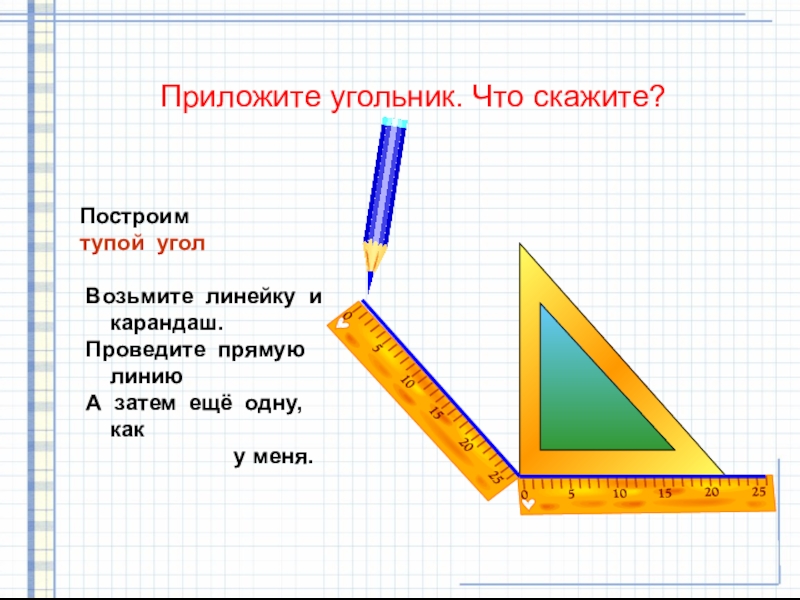 Приложите угольник. Что скажите?

Построим
тупой угол

Возьмите линейку и карандаш.
Проведите прямую линию
А затем ещё одну, как
у меня.

0
5
10
15
20
25

0
5
10
15
20
25